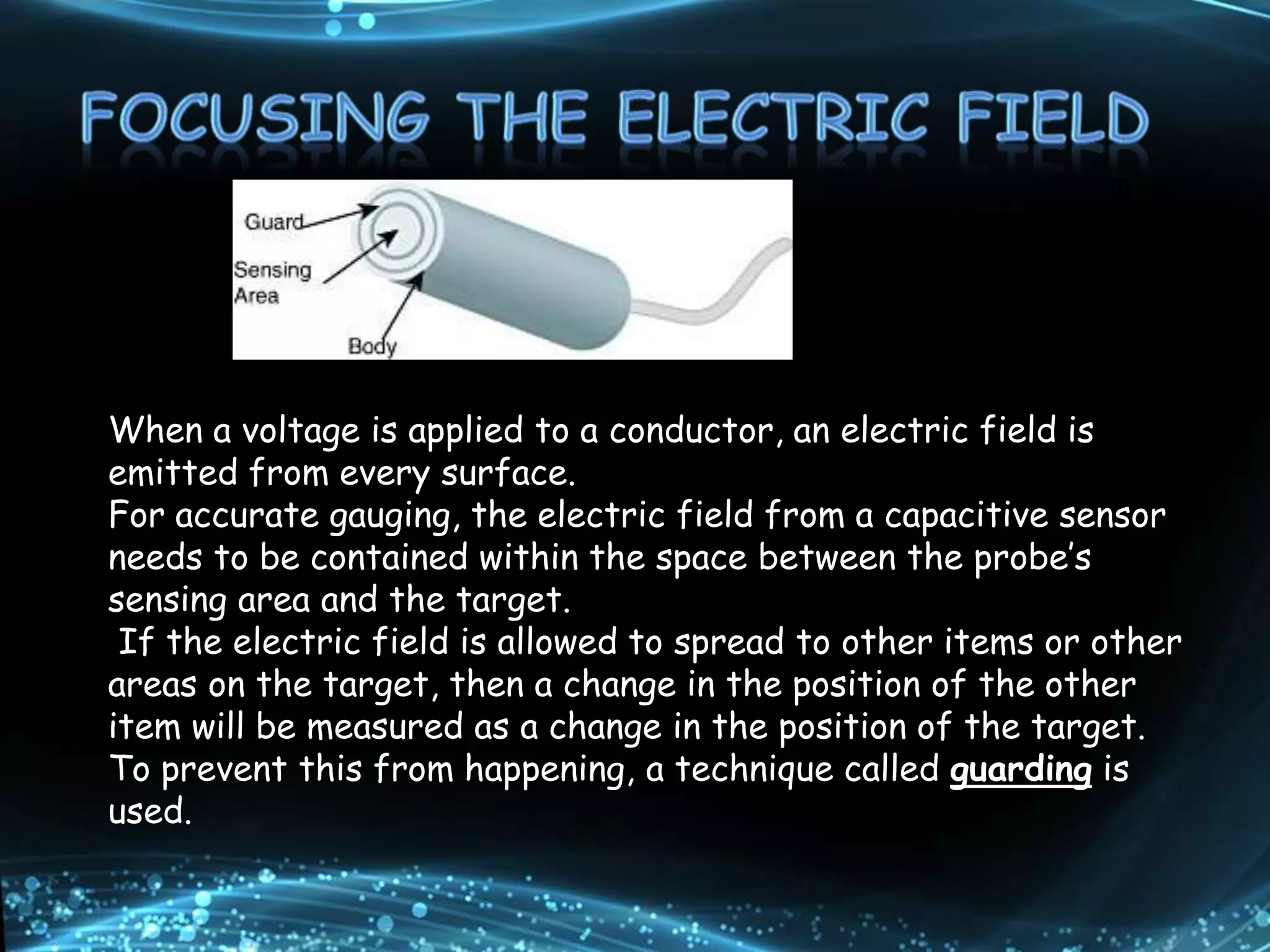 FOCUSING THE ELECTRIC FIELD

Guard

Sensing Area

Body

When a voltage is applied to a conductor, an electric field is emitted from every surface.
For accurate gauging, the electric field from a capacitive sensor needs to be contained within the space between the probe's sensing area and the target.
If the electric field is allowed to spread to other items or other areas on the target, then a change in the position of the other item will be measured as a change in the position of the target.
To prevent this from happening, a technique called guarding is used.